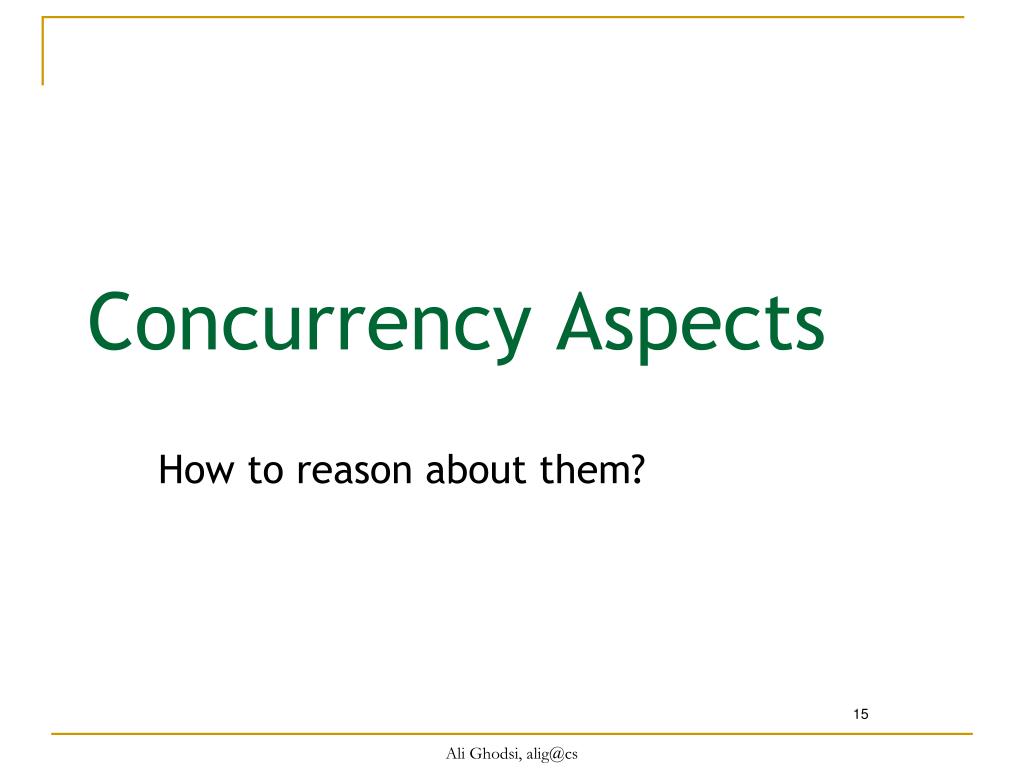 Concurrency Aspects

How to reason about them?

15

Ali Ghodsi, alig@cs